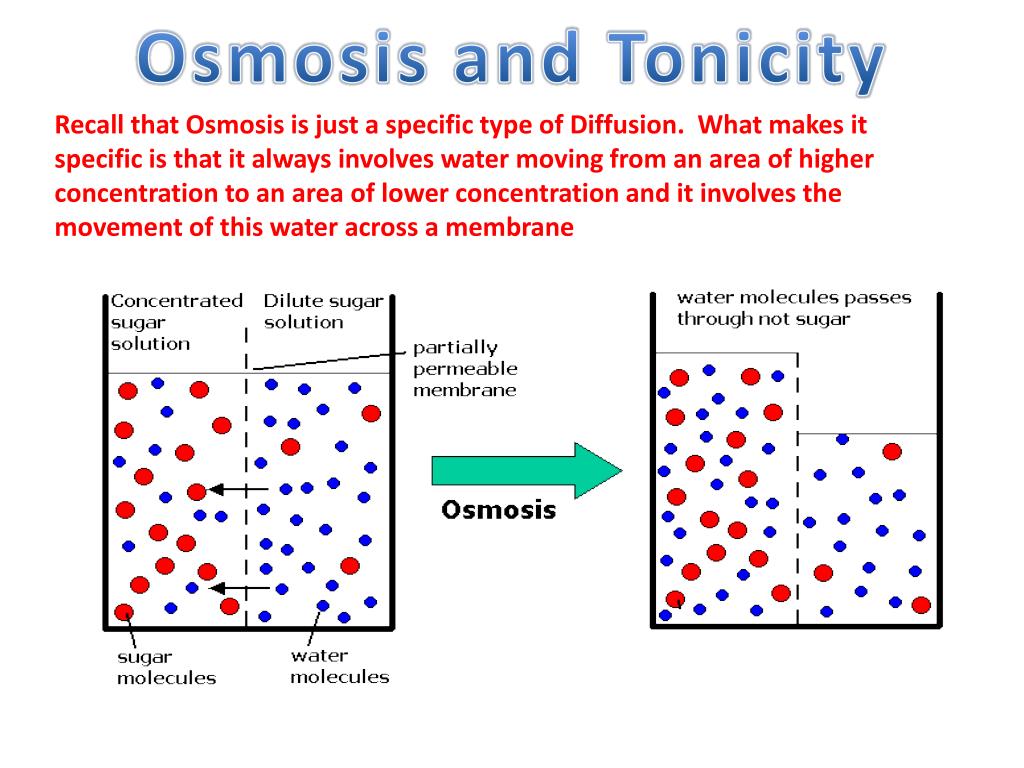 Osmosis and Tonicity

Recall that Osmosis is just a specific type of Diffusion. What makes it specific is that it always involves water moving from an area of higher concentration to an area of lower concentration and it involves the movement of this water across a membrane

Concentrated sugar solution

Dilute sugar solution

partially permeable membrane

sugar molecules

water molecules

Osmosis

water molecules passes through not sugar